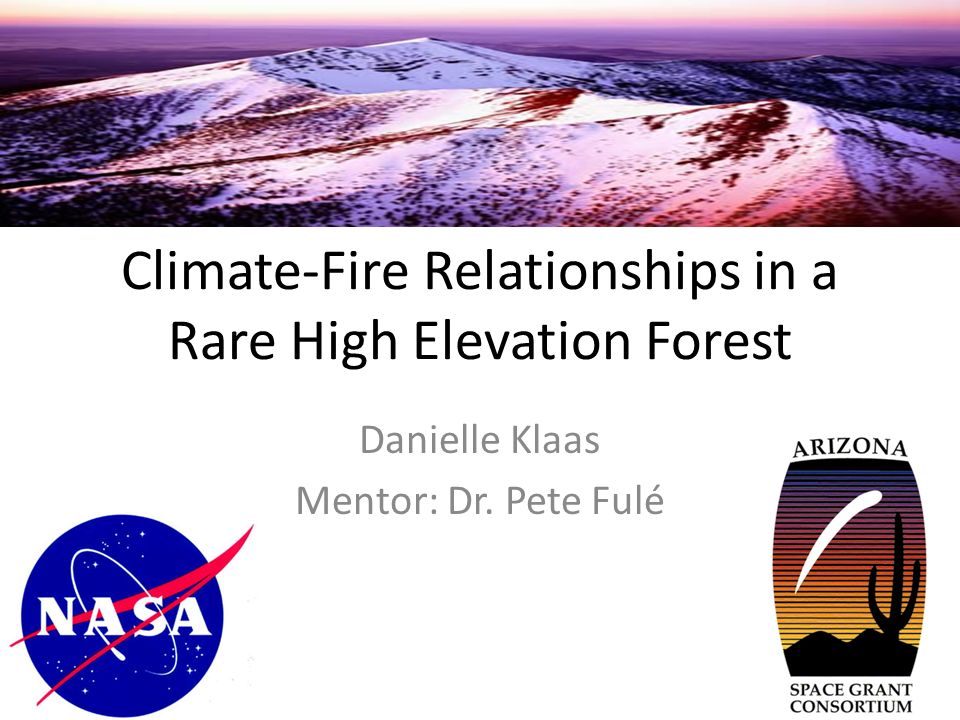 Climate-Fire Relationships in a Rare High Elevation Forest

Danielle Klaas
Mentor: Dr. Pete Fulé

NASA

ARIZONA
SPACE GRANT CONSORTIUM